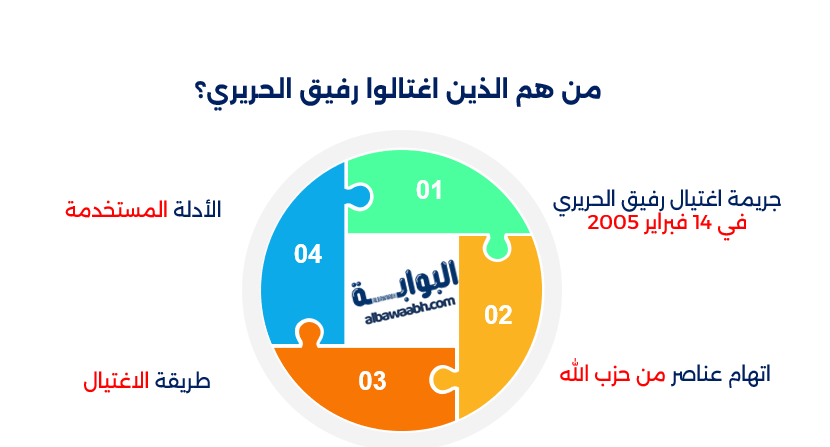 من هم الذين اغتالوا رفيق الحريري؟

01

جريمة اغتيال رفيق الحريري في 14 فبراير 2005

02

اتهام عناصر من حزب الله

03

طريقة الاغتيال

04

الأدلة المستخدمة

البوابة
albawaabh.com